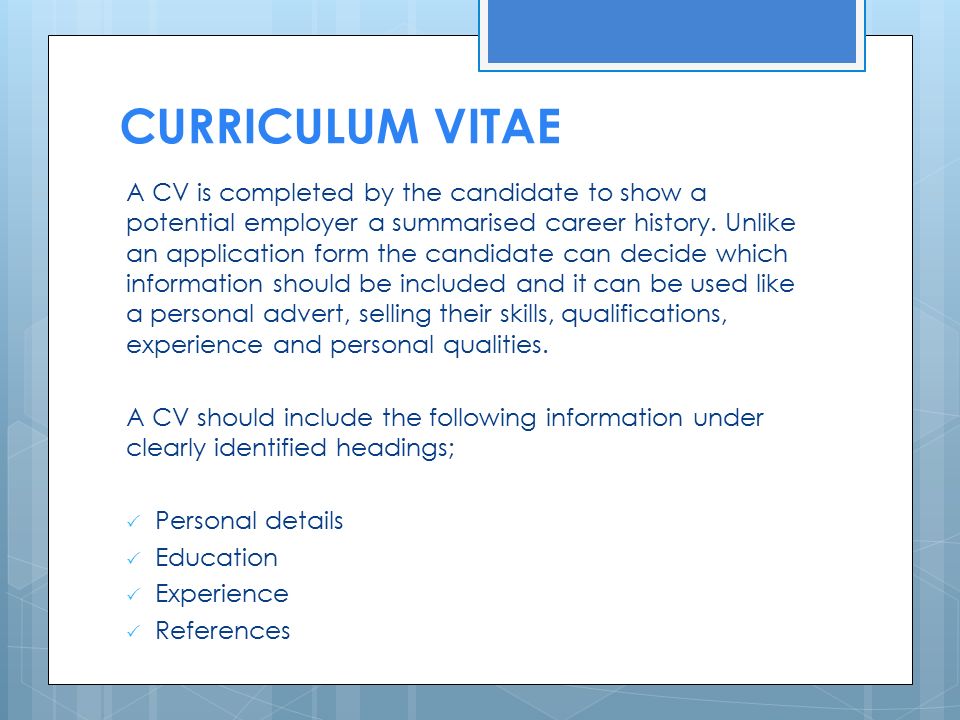 CURRICULUM VITAE

A CV is completed by the candidate to show a potential employer a summarised career history. Unlike an application form the candidate can decide which information should be included and it can be used like a personal advert, selling their skills, qualifications, experience and personal qualities.

A CV should include the following information under clearly identified headings;

✓ Personal details
✓ Education
✓ Experience
✓ References